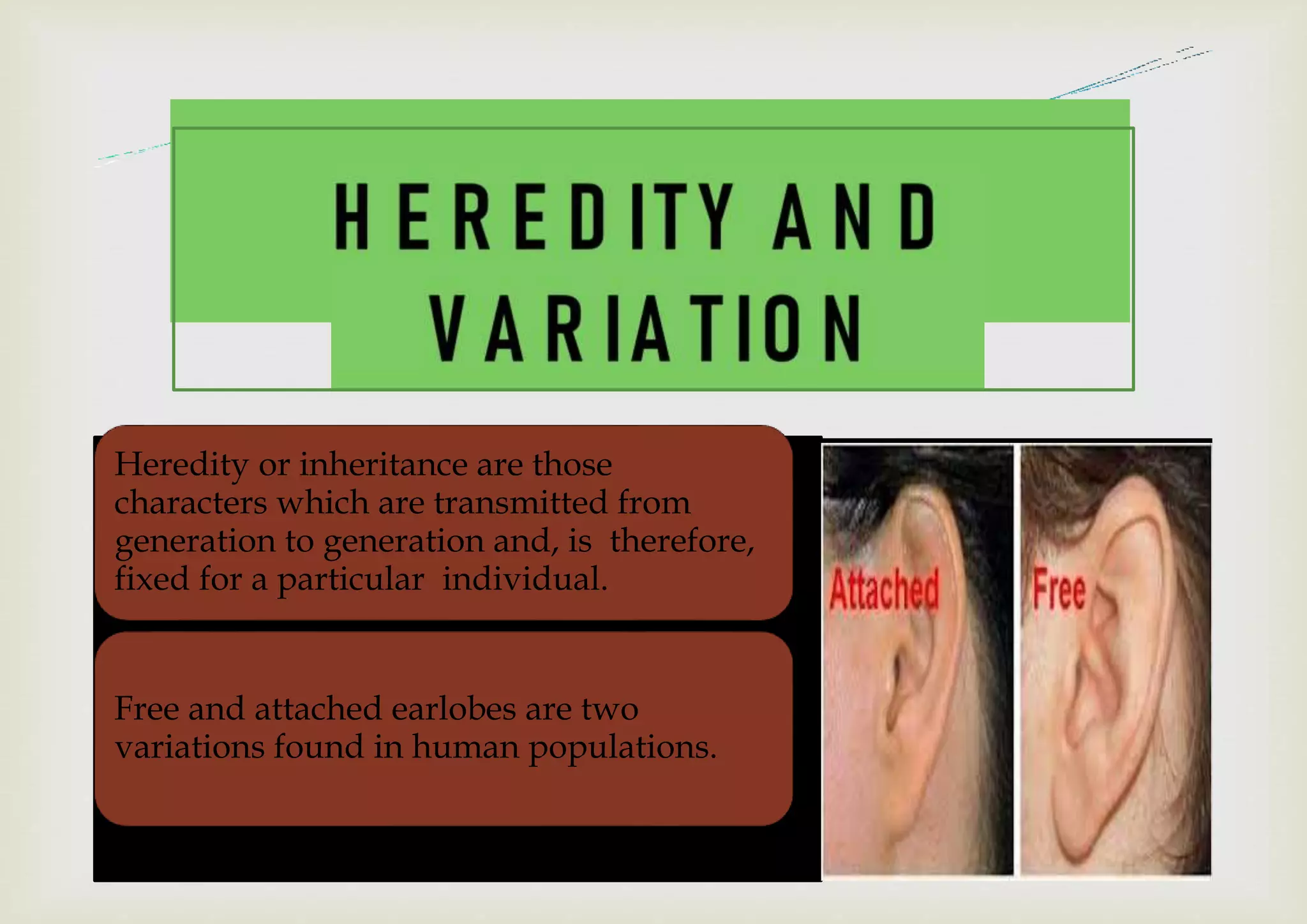 HEREDITY AND VARIATION

Heredity or inheritance are those characters which are transmitted from generation to generation and, is therefore, fixed for a particular individual.

Free and attached earlobes are two variations found in human populations.

Attached

Free